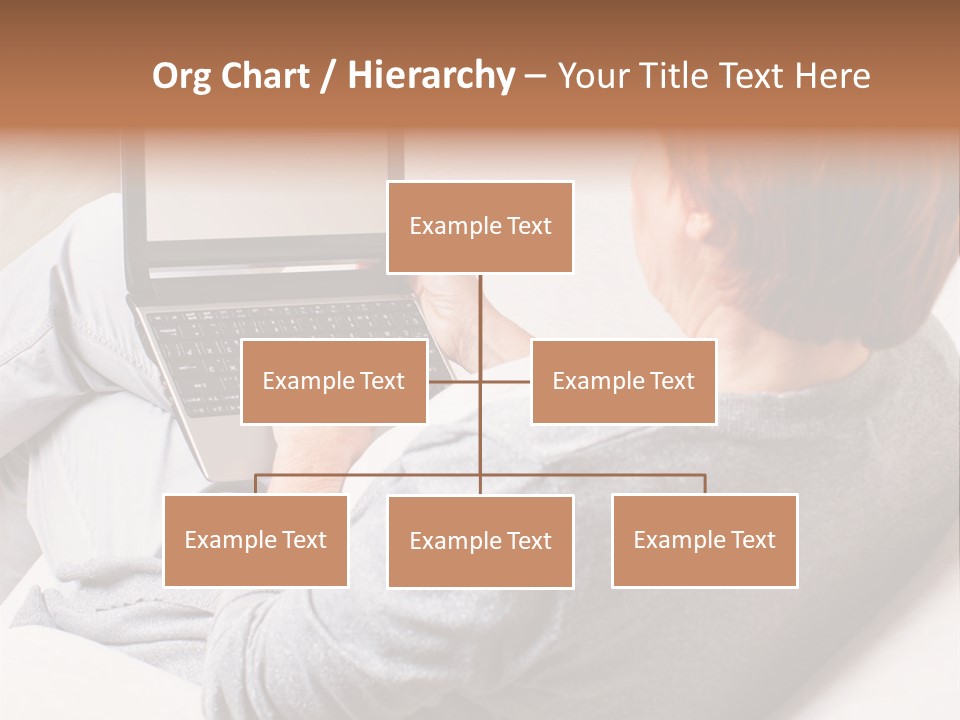 Org Chart / Hierarchy – Your Title Text Here

Example Text

Example Text

Example Text

Example Text

Example Text

Example Text